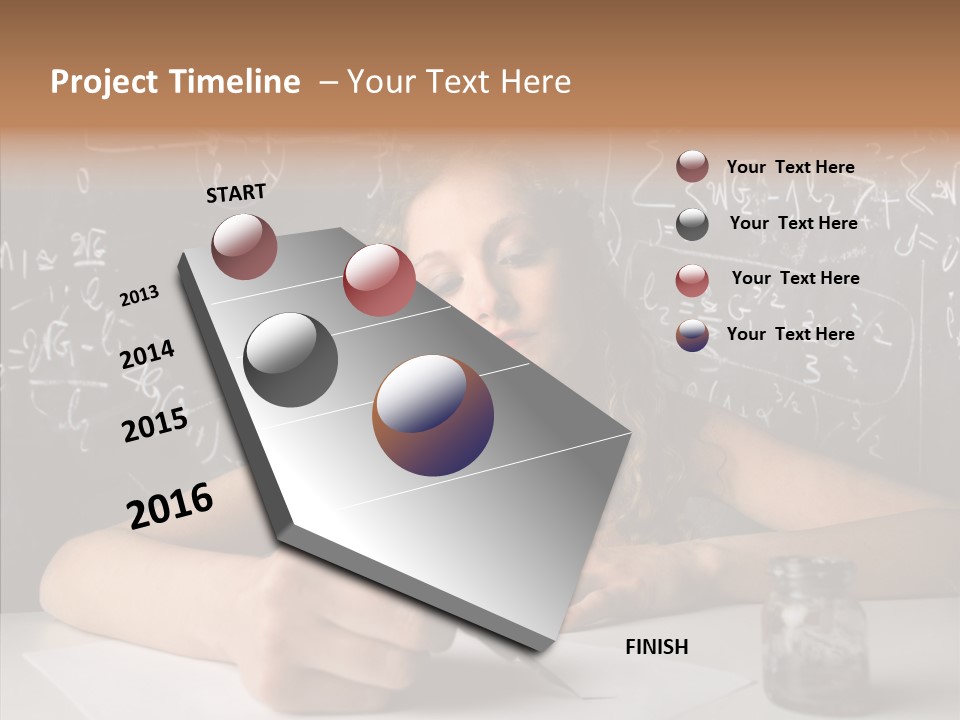 Project Timeline – Your Text Here

START

2013

2014

2015

2016

FINISH

Your Text Here

Your Text Here

Your Text Here

Your Text Here